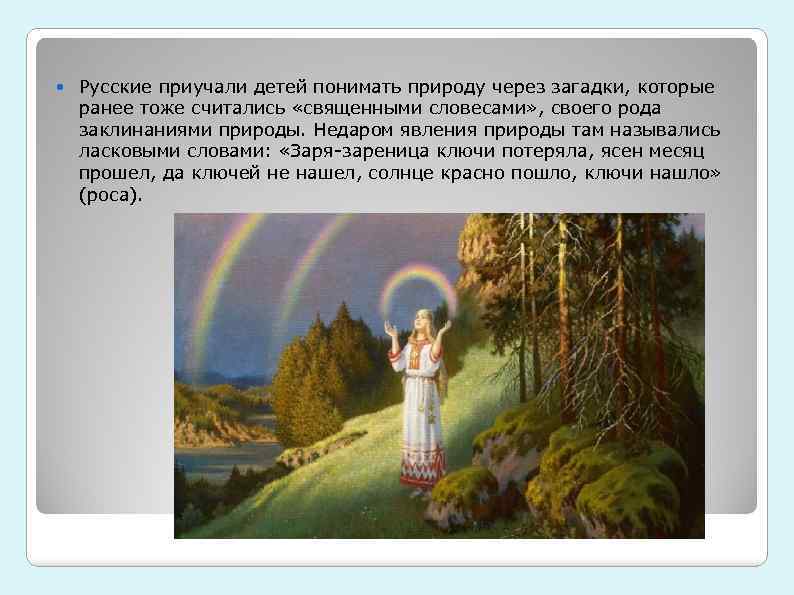 Русские приучали детей понимать природу через загадки, которые ранее тоже считались «священными словесами», своего рода заклинаниями природы. Недаром явления природы там назывались ласковыми словами: «Заря-зареница ключи потеряла, ясен месяц прошел, да ключей не нашел, солнце красно пошло, ключи нашло» (роса).